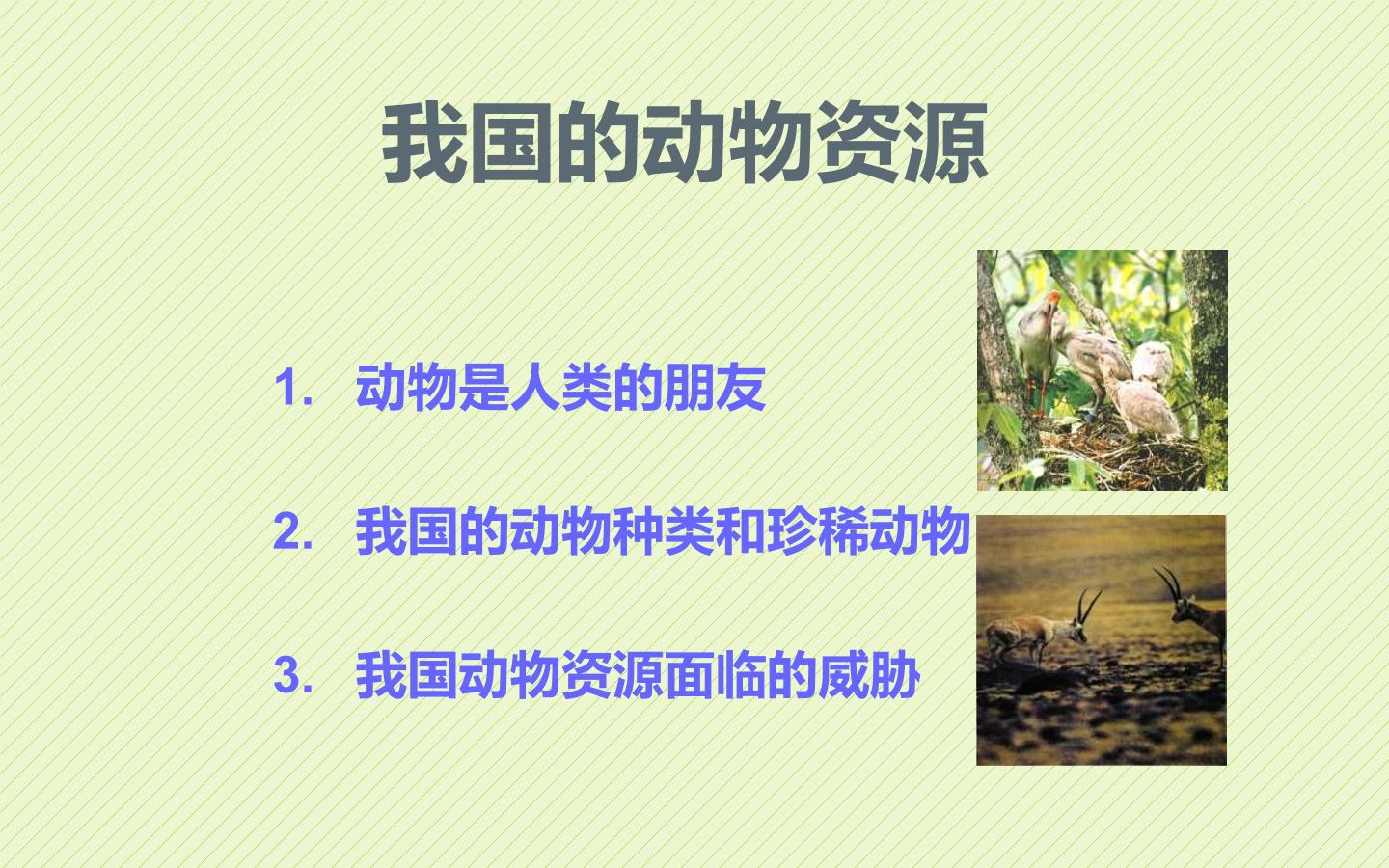 我国的动物资源

1.动物是人类的朋友

2.我国的动物种类和珍稀动物

3.我国动物资源面临的威胁